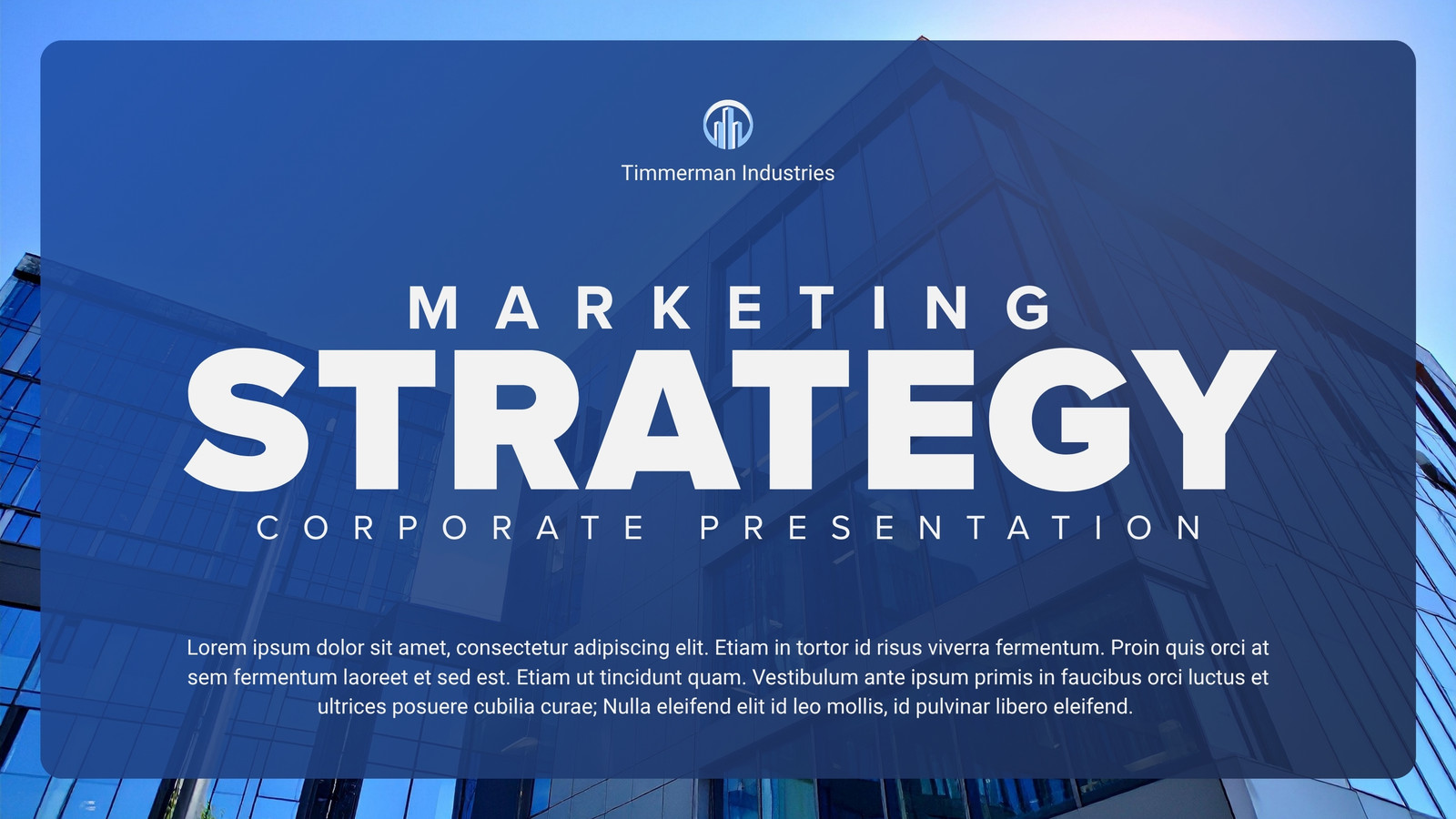 Timmerman Industries

MARKETING
STRATEGY
CORPORATE PRESENTATION

Lorem ipsum dolor sit amet, consectetur adipiscing elit. Etiam in tortor id risus viverra fermentum. Proin quis orci at sem fermentum laoreet et sed est. Etiam ut tincidunt quam. Vestibulum ante ipsum primis in faucibus orci luctus et ultrices posuere cubilia curae; Nulla eleifend elit id leo mollis, id pulvinar libero eleifend.